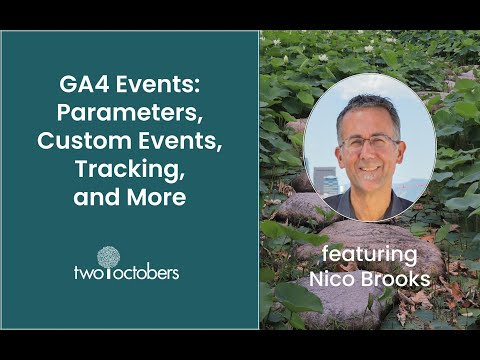 GA4 Events: Parameters, Custom Events, Tracking, and More

two octobers

featuring Nico Brooks